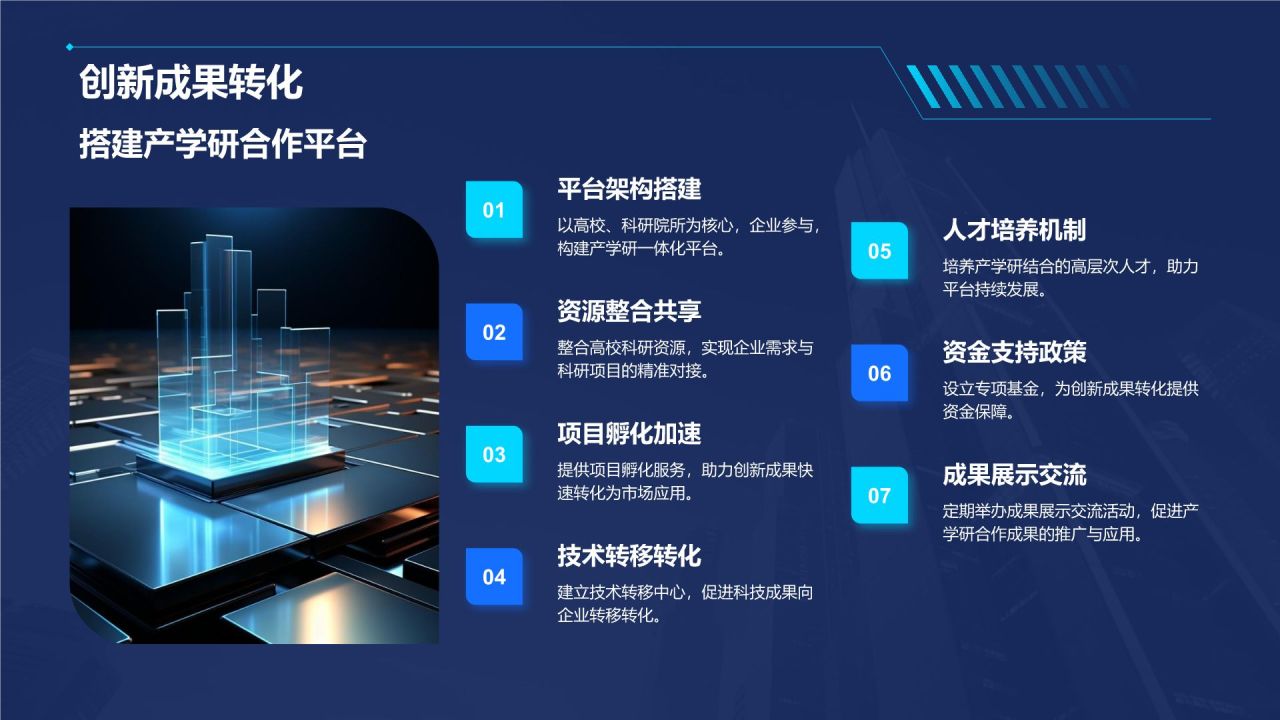 创新成果转化

搭建产学研合作平台

01

平台架构搭建

以高校、科研院所为核心，企业参与，构建产学研一体化平台。

02

资源整合共享

整合高校科研资源，实现企业需求与科研项目的精准对接。

03

项目孵化加速

提供项目孵化服务，助力创新成果快速转化为市场应用。

04

技术转移转化

建立技术转移中心，促进科技成果向企业转移转化。

05

人才培养机制

培养产学研结合的高层次人才，助力平台持续发展。

06

资金支持政策

设立专项基金，为创新成果转化提供资金保障。

07

成果展示交流

定期举办成果展示交流活动，促进产学研合作成果的推广与应用。